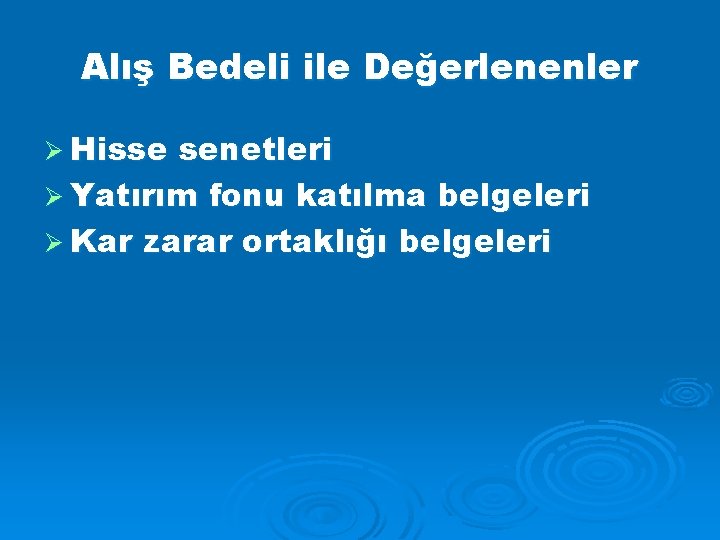 Alış Bedeli ile Değerlenenler

➢ Hisse senetleri
➢ Yatırım fonu katılma belgeleri
➢ Kar zarar ortaklığı belgeleri